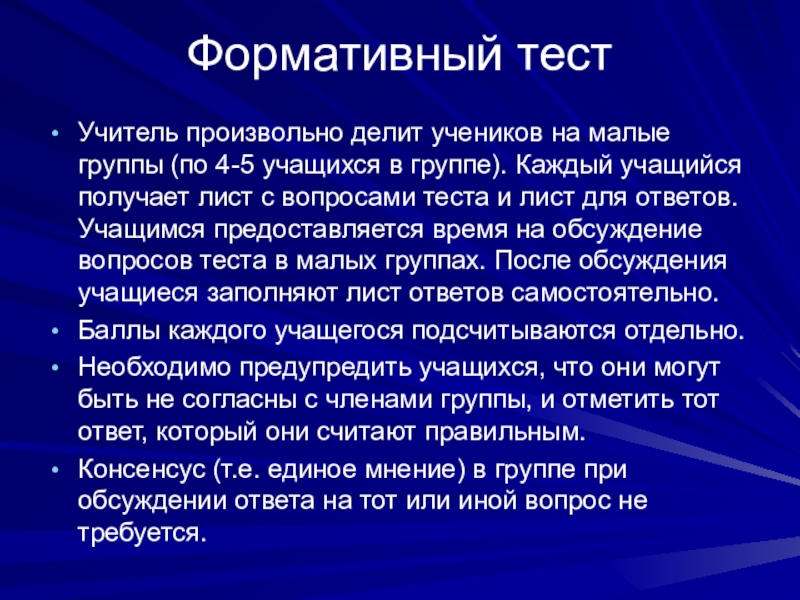 Формативный тест

• Учитель произвольно делит учеников на малые группы (по 4-5 учащихся в группе). Каждый учащийся получает лист с вопросами теста и лист для ответов. Учащимся предоставляется время на обсуждение вопросов теста в малых группах. После обсуждения учащиеся заполняют лист ответов самостоятельно.
• Баллы каждого учащегося подсчитываются отдельно.
• Необходимо предупредить учащихся, что они могут быть не согласны с членами группы, и отметить тот ответ, который они считают правильным.
• Консенсус (т.е. единое мнение) в группе при обсуждении ответа на тот или иной вопрос не требуется.